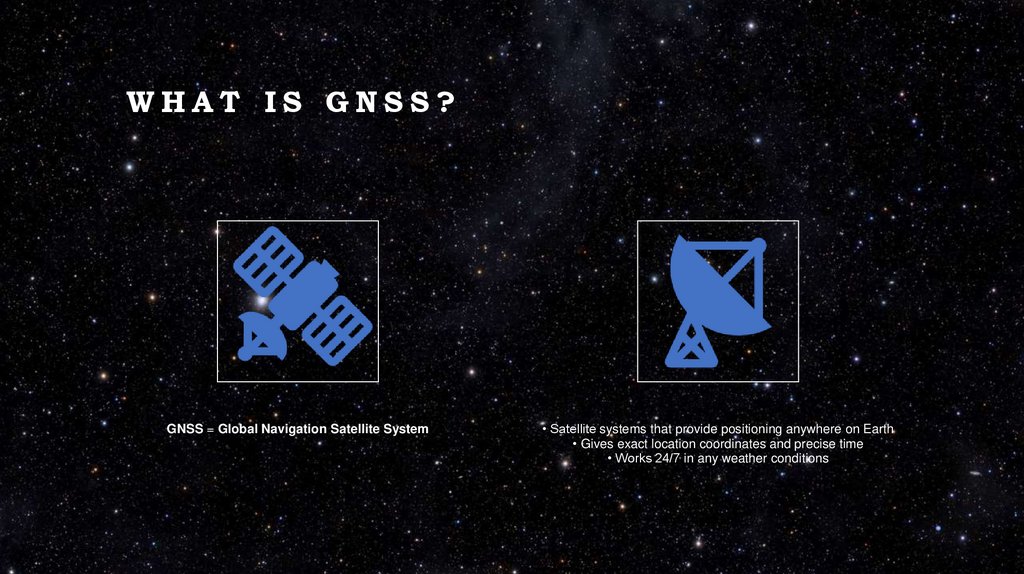 WHAT IS GNSS?

GNSS = Global Navigation Satellite System

• Satellite systems that provide positioning anywhere on Earth
• Gives exact location coordinates and precise time
• Works 24/7 in any weather conditions